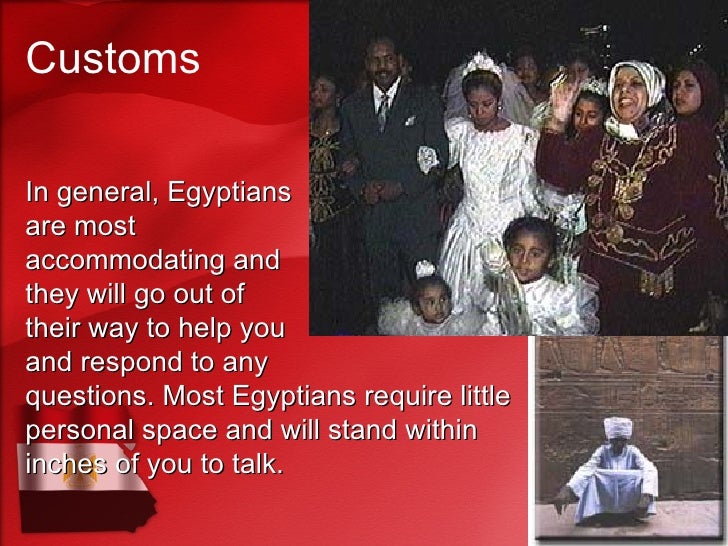 Customs

In general, Egyptians are most accommodating and they will go out of their way to help you and respond to any questions. Most Egyptians require little personal space and will stand within inches of you to talk.